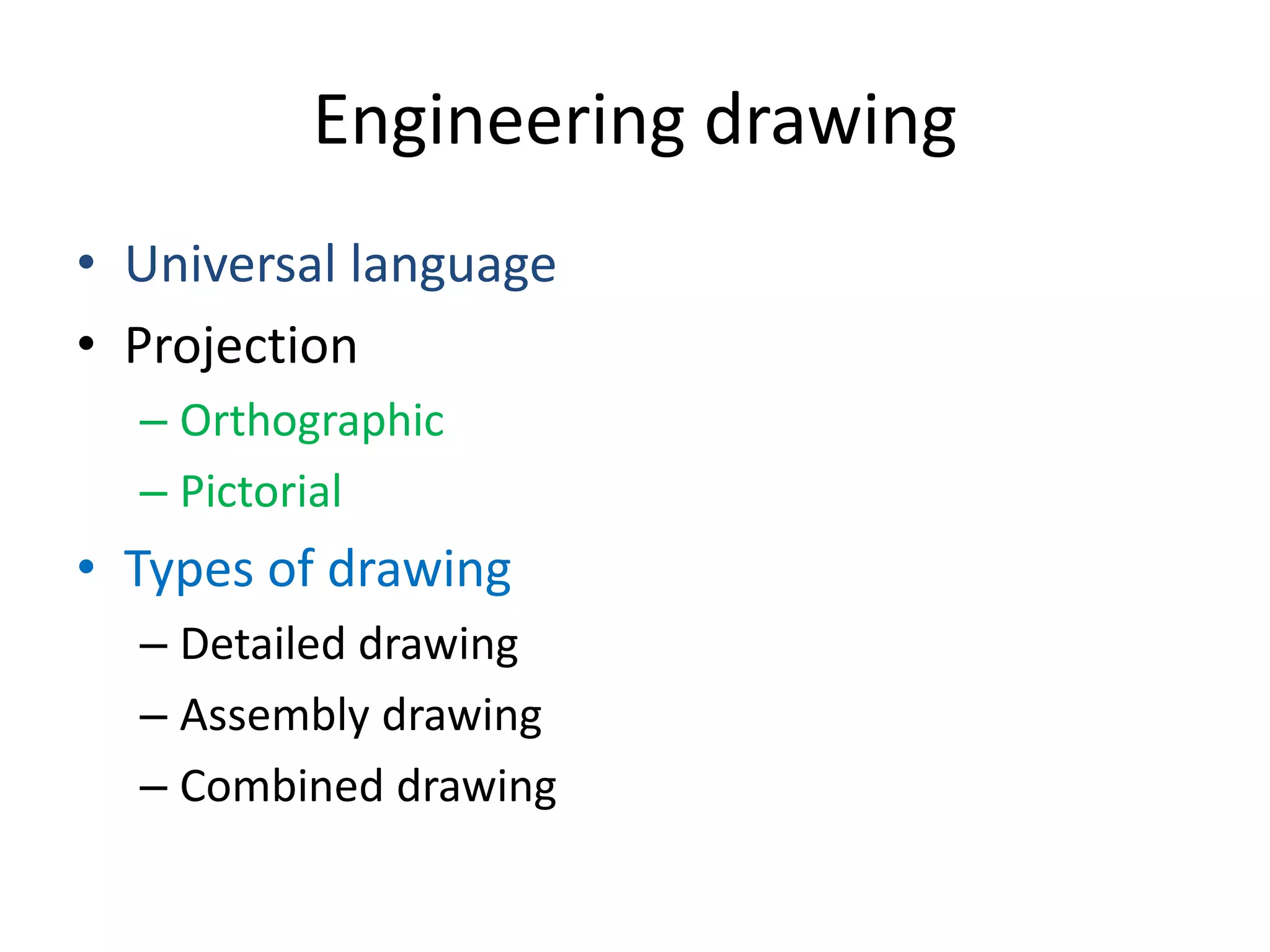 Engineering drawing

• Universal language
• Projection
– Orthographic
– Pictorial
• Types of drawing
– Detailed drawing
– Assembly drawing
– Combined drawing